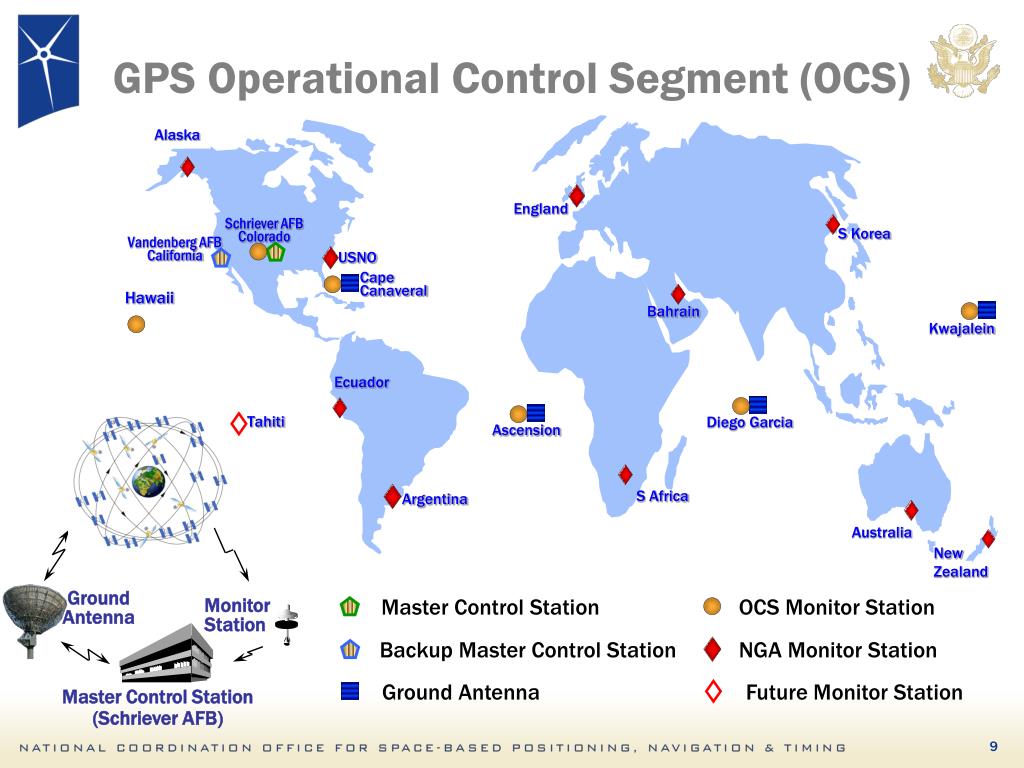 GPS Operational Control Segment (OCS)

Alaska

Schriever AFB Colorado

Vandenberg AFB California

USNO

Cape Canaveral

Hawaii

England

S Korea

Bahrain

Kwajalein

Ecuador

Tahiti

Ascension

Diego Garcia

Argentina

S Africa

Australia

New Zealand

Ground Antenna

Monitor Station

Master Control Station (Schriever AFB)

Master Control Station

Backup Master Control Station

Ground Antenna

OCS Monitor Station

NGA Monitor Station

Future Monitor Station

NATIONAL COORDINATION OFFICE FOR SPACE-BASED POSITIONING, NAVIGATION & TIMING

9